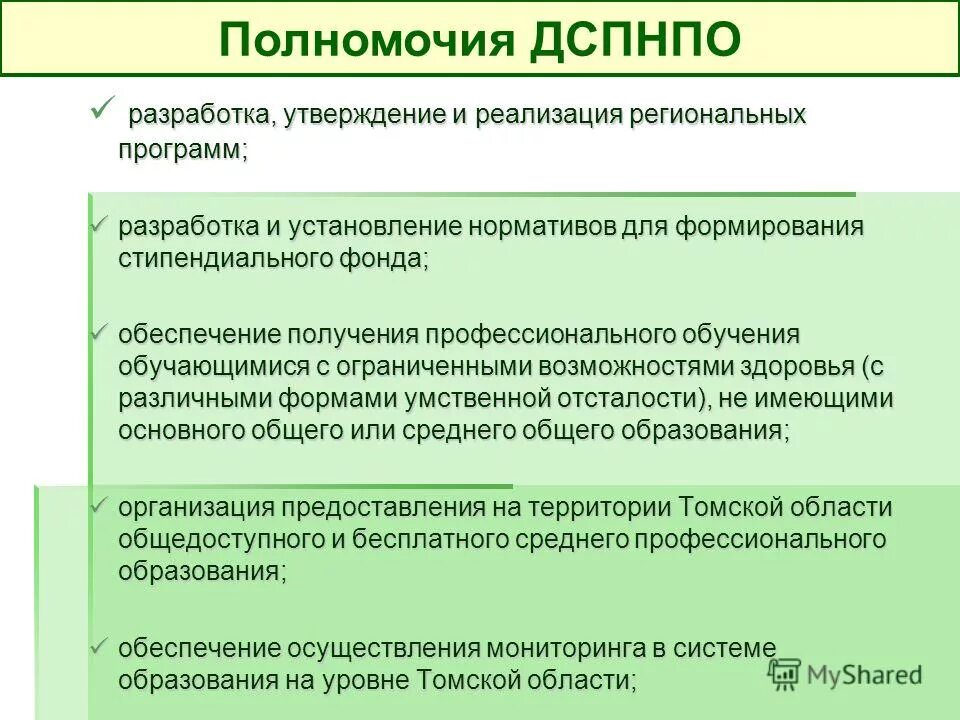 Полномочия ДСПНПО

✓ разработка, утверждение и реализация региональных программ;

✓ разработка и установление нормативов для формирования стипендиального фонда;

✓ обеспечение получения профессионального обучения обучающимися с ограниченными возможностями здоровья (с различными формами умственной отсталости), не имеющими основного общего или среднего общего образования;

✓ организация предоставления на территории Томской области общедоступного и бесплатного среднего профессионального образования;

✓ обеспечение осуществления мониторинга в системе образования на уровне Томской области;

MyShared